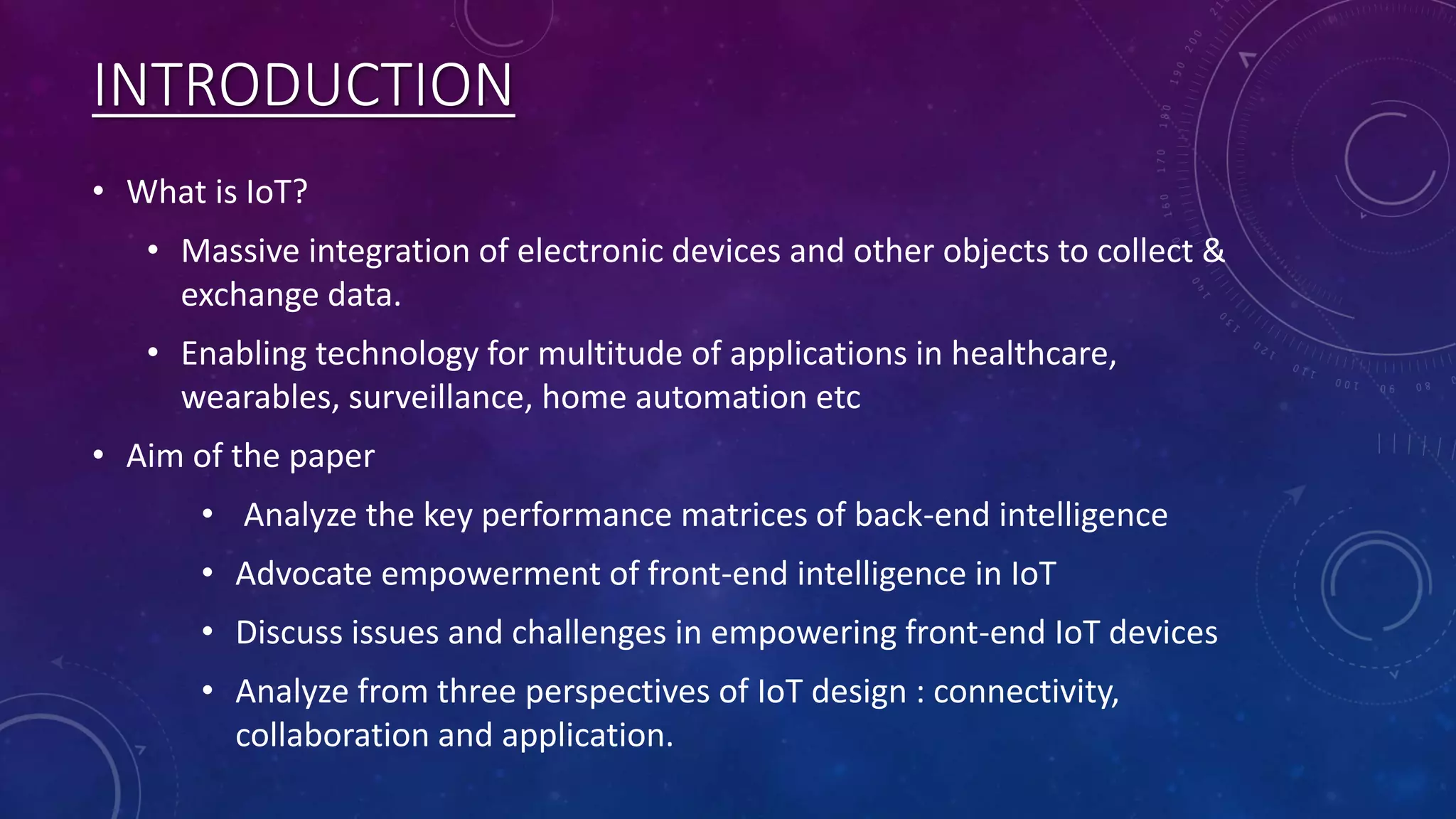 INTRODUCTION

• What is IoT?

• Massive integration of electronic devices and other objects to collect & exchange data.

• Enabling technology for multitude of applications in healthcare, wearables, surveillance, home automation etc

• Aim of the paper

• Analyze the key performance matrices of back-end intelligence

• Advocate empowerment of front-end intelligence in IoT

• Discuss issues and challenges in empowering front-end IoT devices

• Analyze from three perspectives of IoT design : connectivity, collaboration and application.